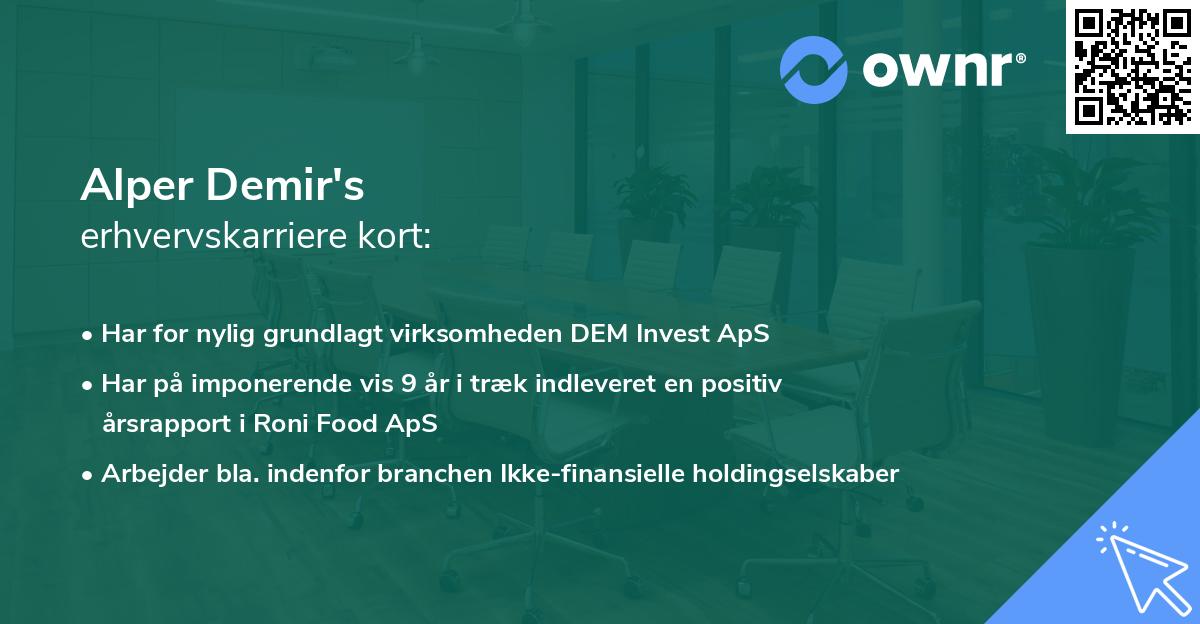 ownr®

Alper Demir's
erhvervskarriere kort:

• Har for nylig grundlagt virksomheden DEM Invest ApS
• Har på imponerende vis 9 år i træk indleveret en positiv årsrapport i Roni Food ApS
• Arbejder bla. indenfor branchen Ikke-finansielle holdingselskaber